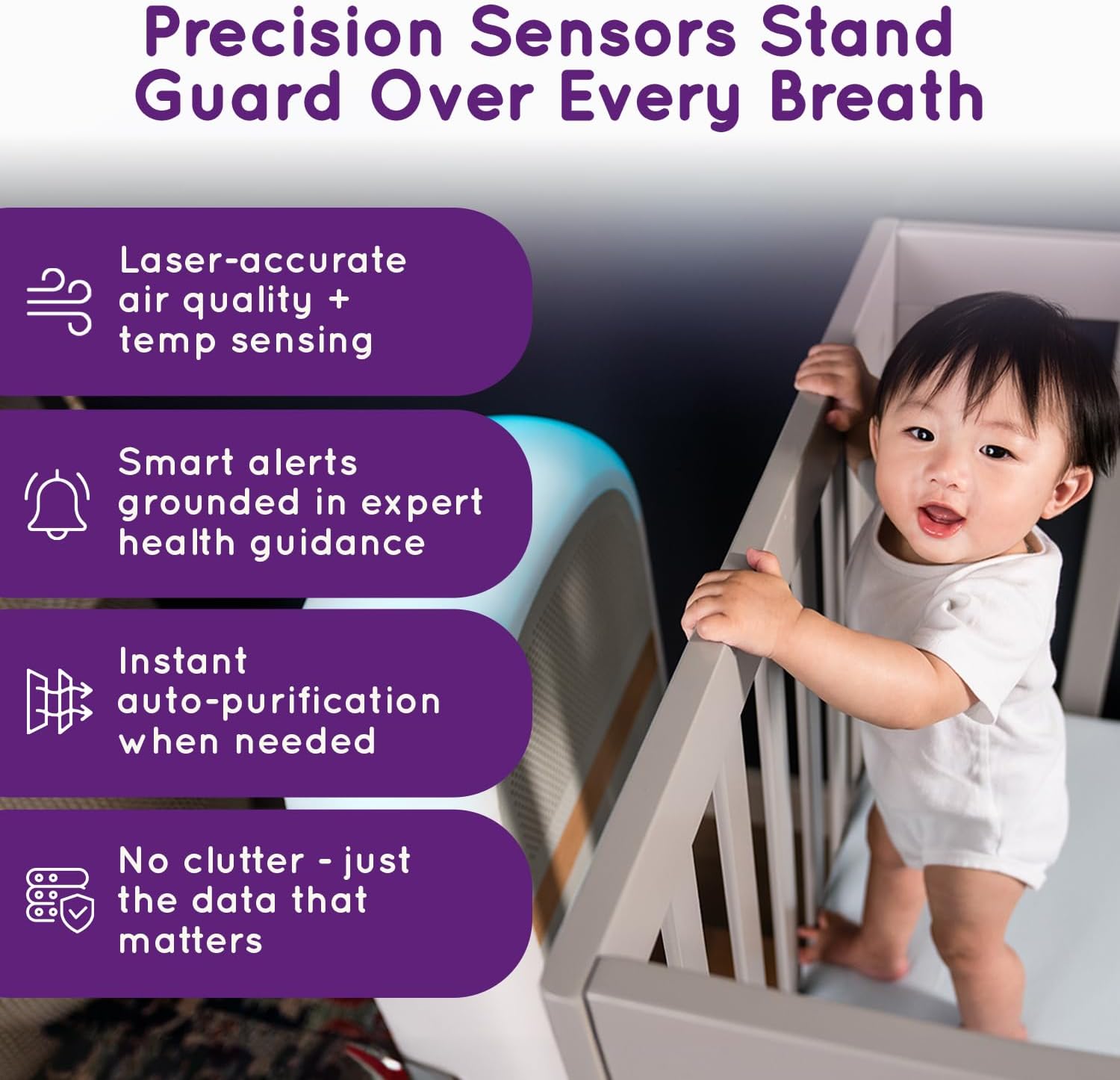 Precision Sensors Stand Guard Over Every Breath

Laser-accurate air quality + temp sensing

Smart alerts grounded in expert health guidance

Instant auto-purification when needed

No clutter - just the data that matters